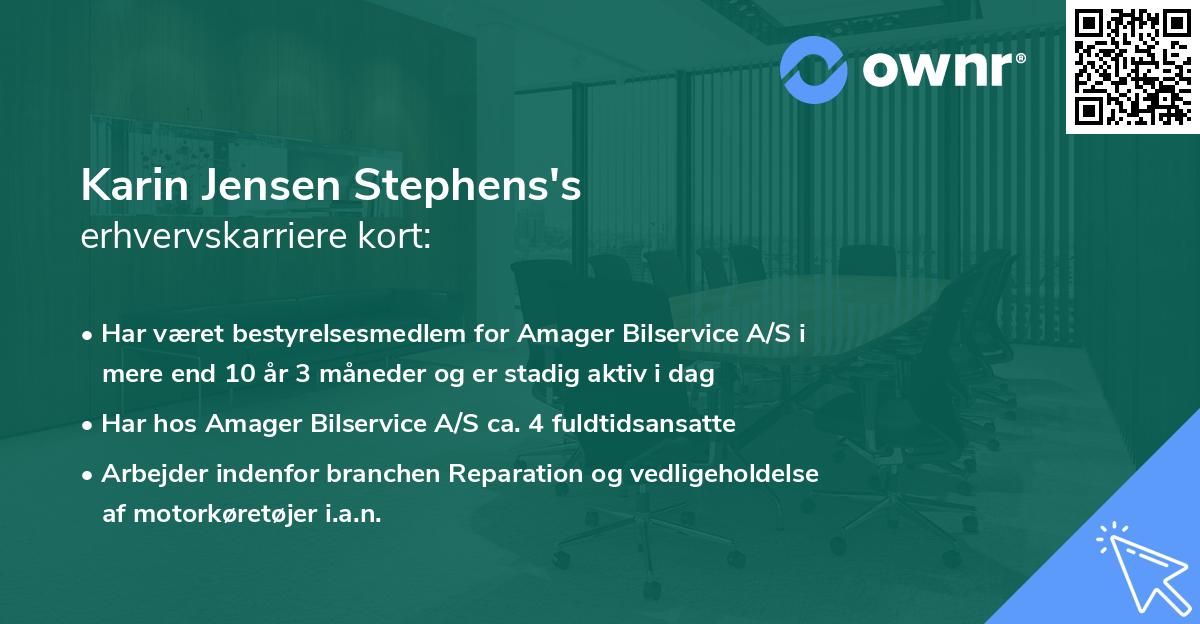 ownr®

Karin Jensen Stephens's
erhvervskarriere kort:

• Har været bestyrelsesmedlem for Amager Bilservice A/S i mere end 10 år 3 måneder og er stadig aktiv i dag
• Har hos Amager Bilservice A/S ca. 4 fuldtidsansatte
• Arbejder indenfor branchen Reparation og vedligeholdelse af motorkøretøjer i.a.n.